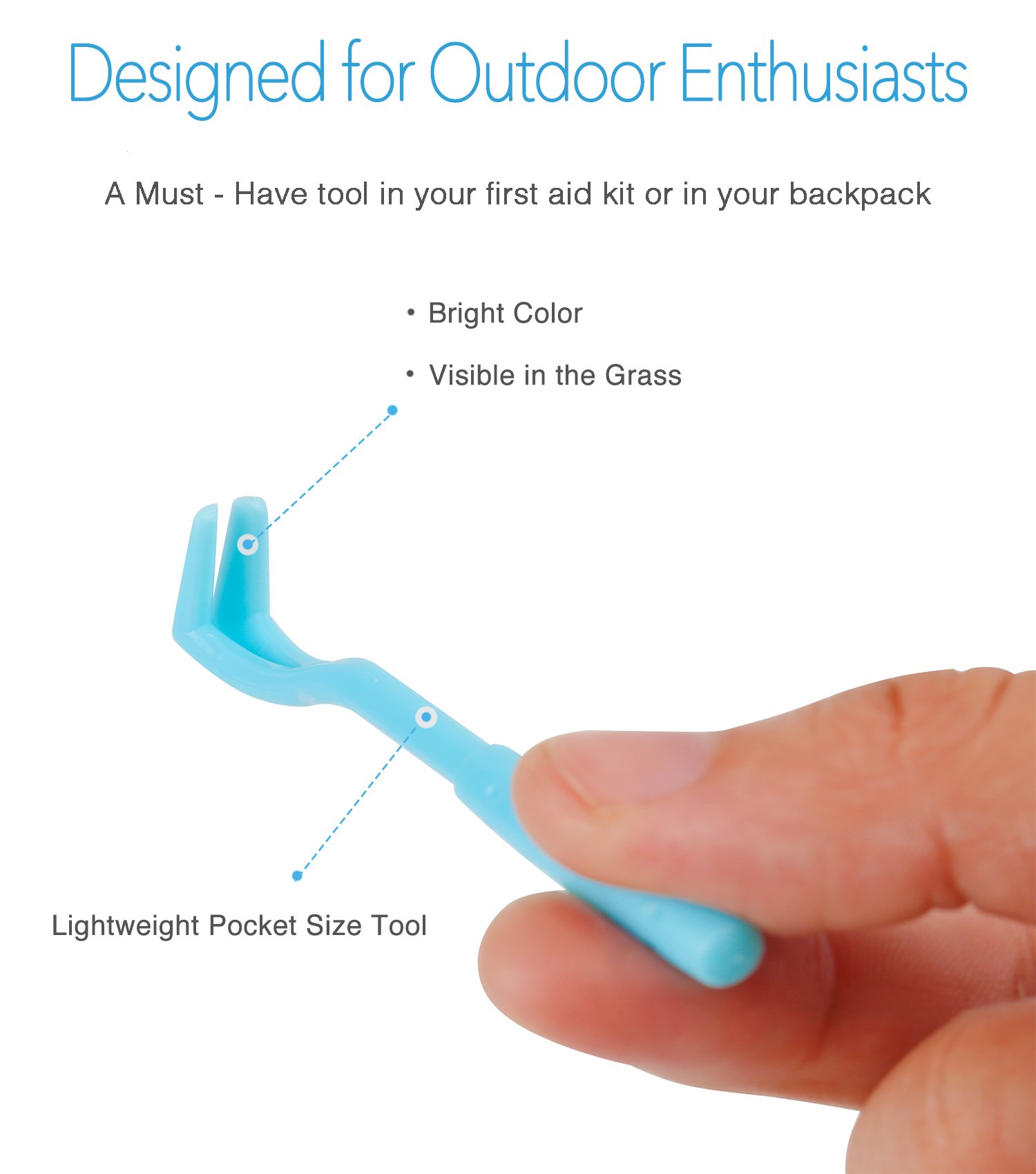 Designed for Outdoor Enthusiasts

A Must - Have tool in your first aid kit or in your backpack

• Bright Color

• Visible in the Grass

Lightweight Pocket Size Tool